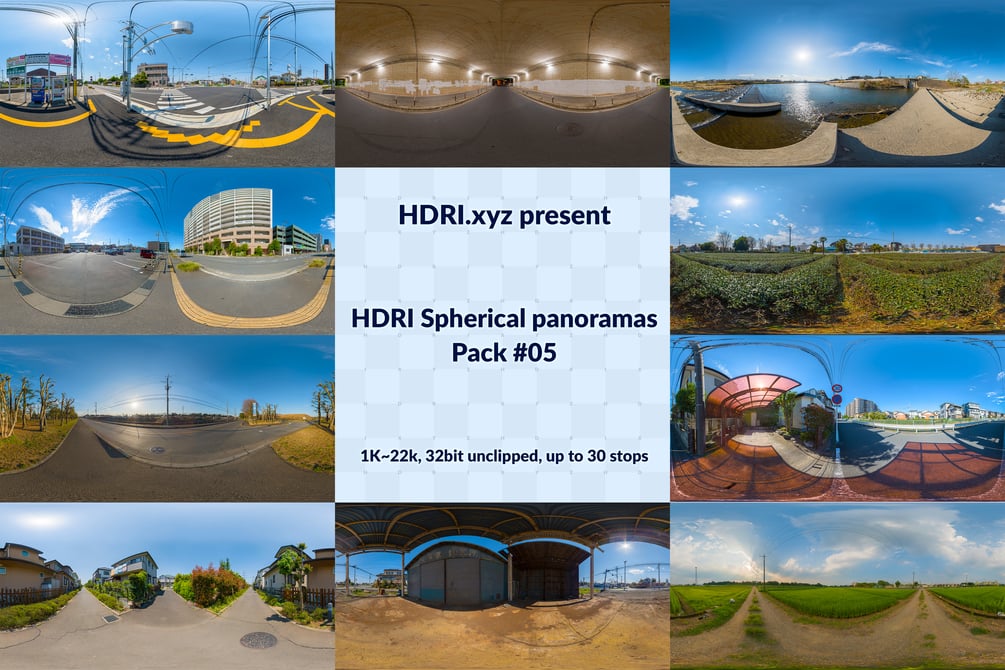 HDRI.xyz present

HDRI Spherical panoramas Pack #05

1K~22k, 32bit unclipped, up to 30 stops